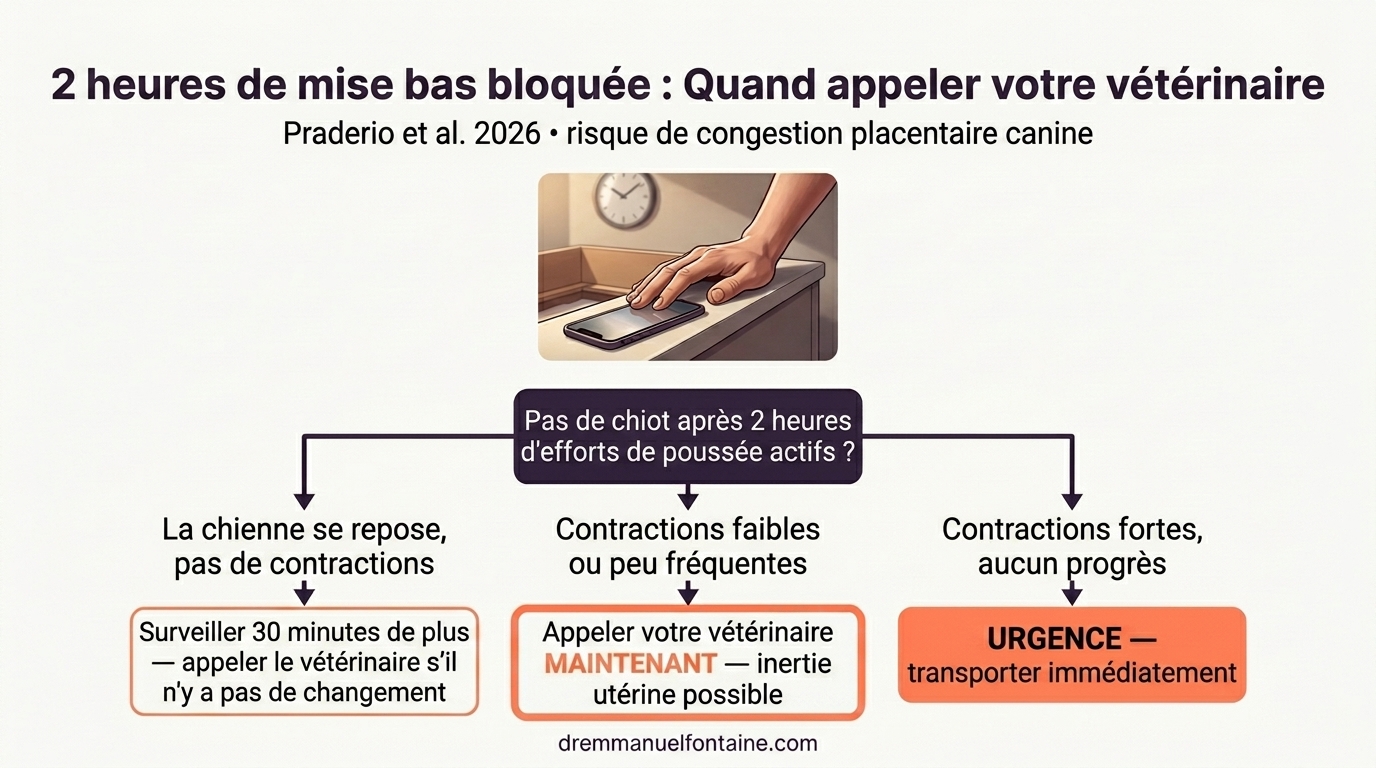 2 heures de mise bas bloquée : Quand appeler votre vétérinaire

Praderio et al. 2026 • risque de congestion placentaire canine

Pas de chiot après 2 heures d'efforts de poussée actifs ?

La chienne se repose, pas de contractions

Surveiller 30 minutes de plus — appeler le vétérinaire s'il n'y a pas de changement

Contractions faibles ou peu fréquentes

Appeler votre vétérinaire MAINTENANT — inertie utérine possible

Contractions fortes, aucun progrès

URGENCE — transporter immédiatement

dremmanuelfontaine.com